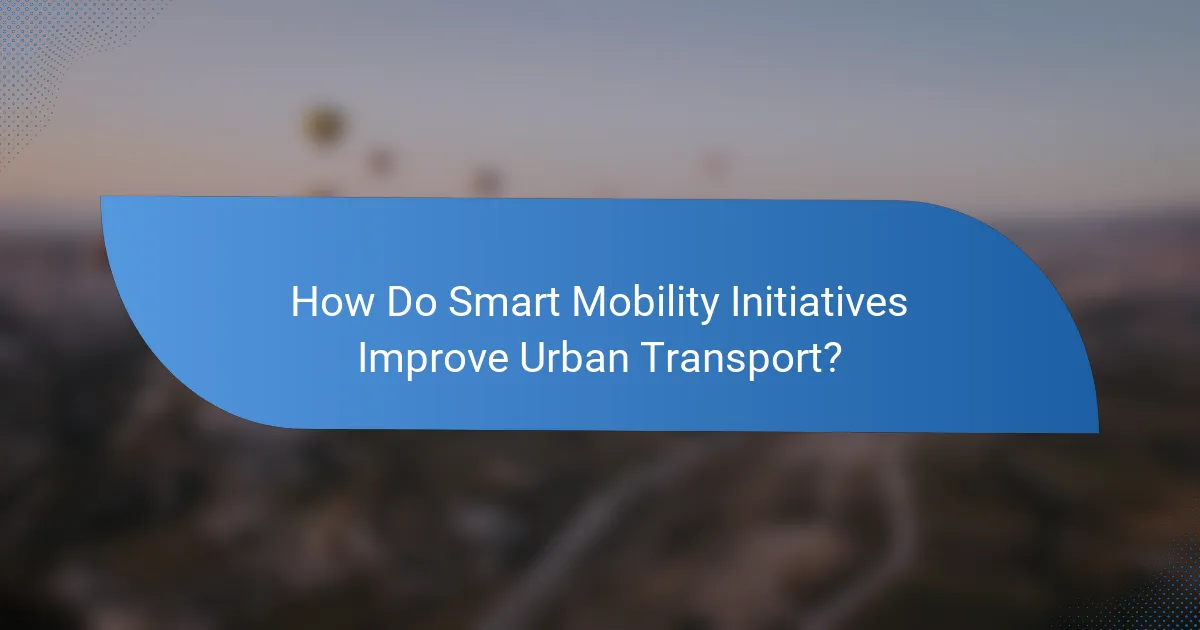 How Do Smart Mobility Initiatives Improve Urban Transport?